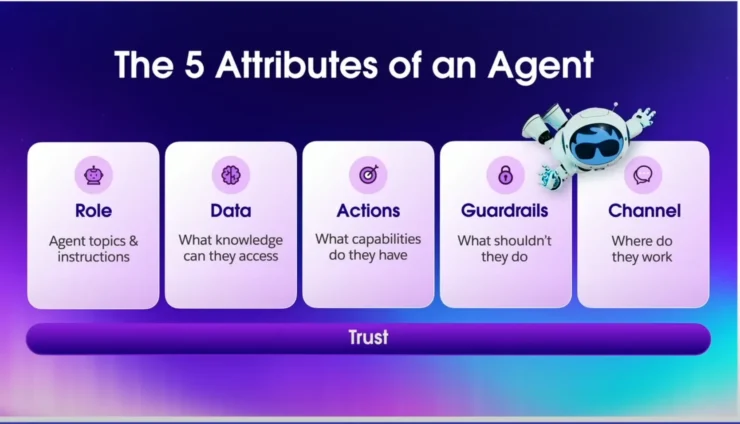 The 5 Attributes of an Agent

Role
Agent topics & instructions

Data
What knowledge can they access

Actions
What capabilities do they have

Guardrails
What shouldn't they do

Channel
Where do they work

Trust